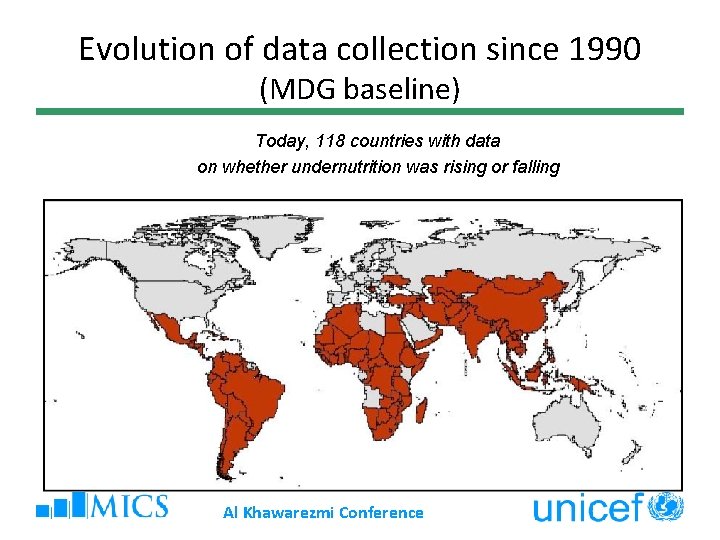 Evolution of data collection since 1990
(MDG baseline)

Today, 118 countries with data on whether undernutrition was rising or falling

MICS

Al Khawarezmi Conference

unicef